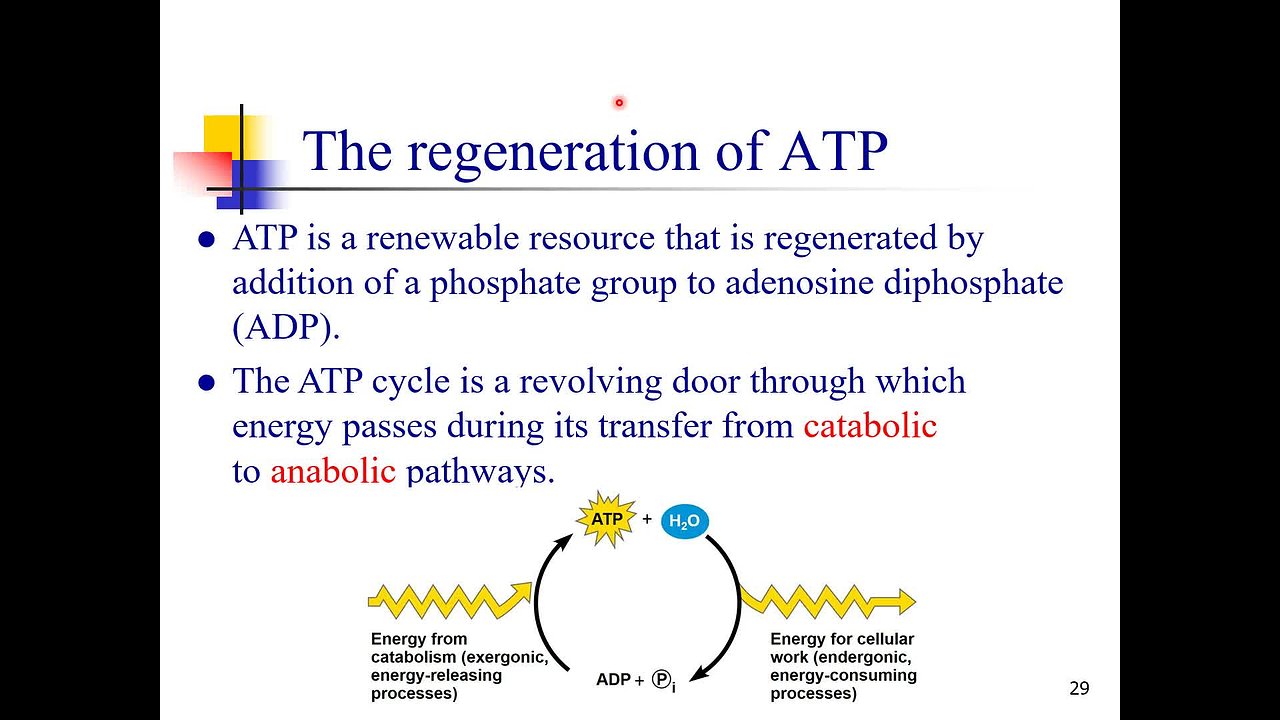 The regeneration of ATP

● ATP is a renewable resource that is regenerated by addition of a phosphate group to adenosine diphosphate (ADP).

● The ATP cycle is a revolving door through which energy passes during its transfer from catabolic to anabolic pathways.

ATP + $H_2O$

Energy from catabolism (exergonic, energy-releasing processes)

ADP + $Ⓟ_i$

Energy for cellular work (endergonic, energy-consuming processes)

29